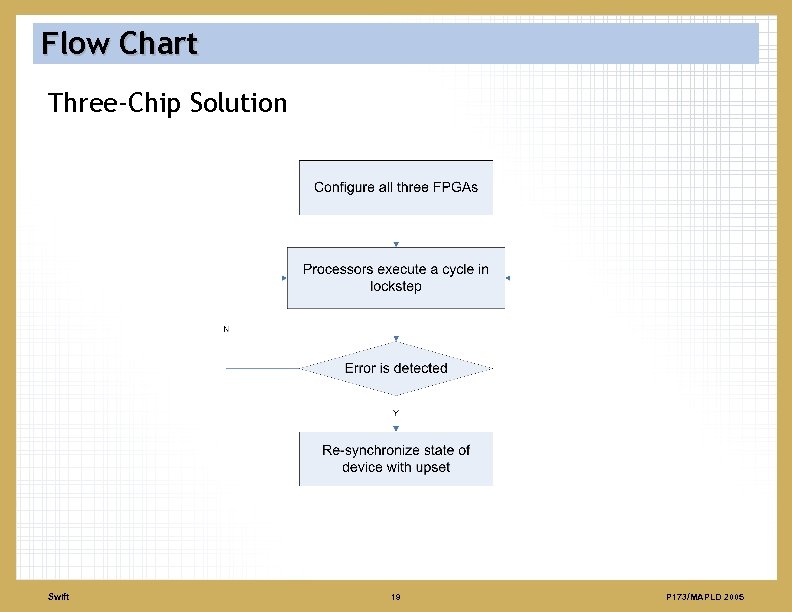 Flow Chart

Three-Chip Solution

Configure all three FPGAs

Processors execute a cycle in lockstep

N

Error is detected

Y

Re-synchronize state of device with upset

Swift

19

P173/MAPLD 2005